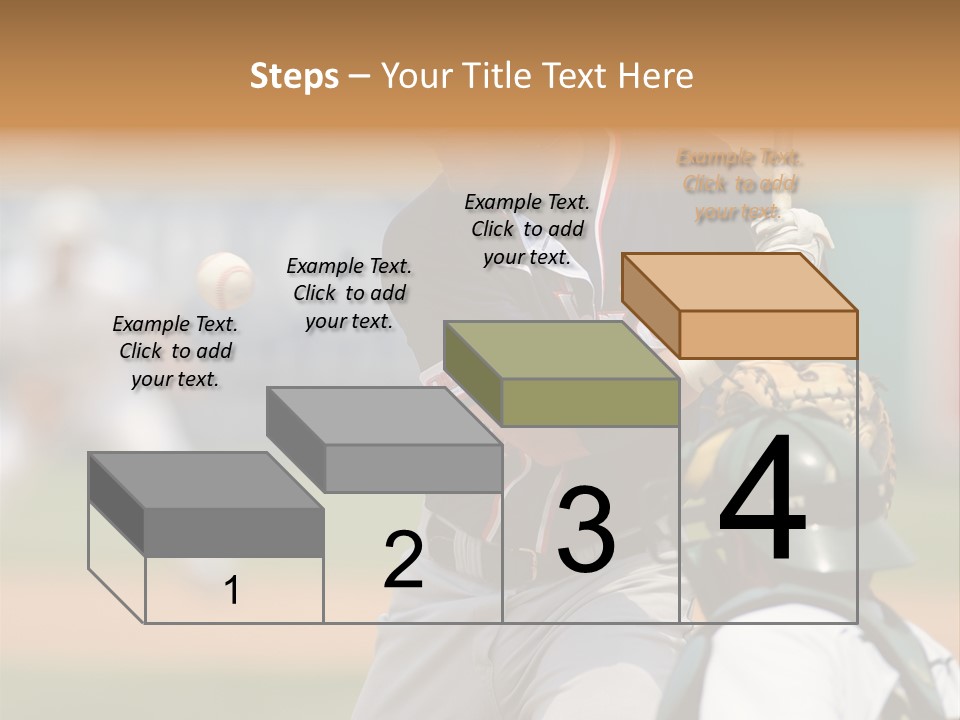 Steps – Your Title Text Here

Example Text. Click to add your text.

Example Text. Click to add your text.

Example Text. Click to add your text.

Example Text. Click to add your text.

1

2

3

4